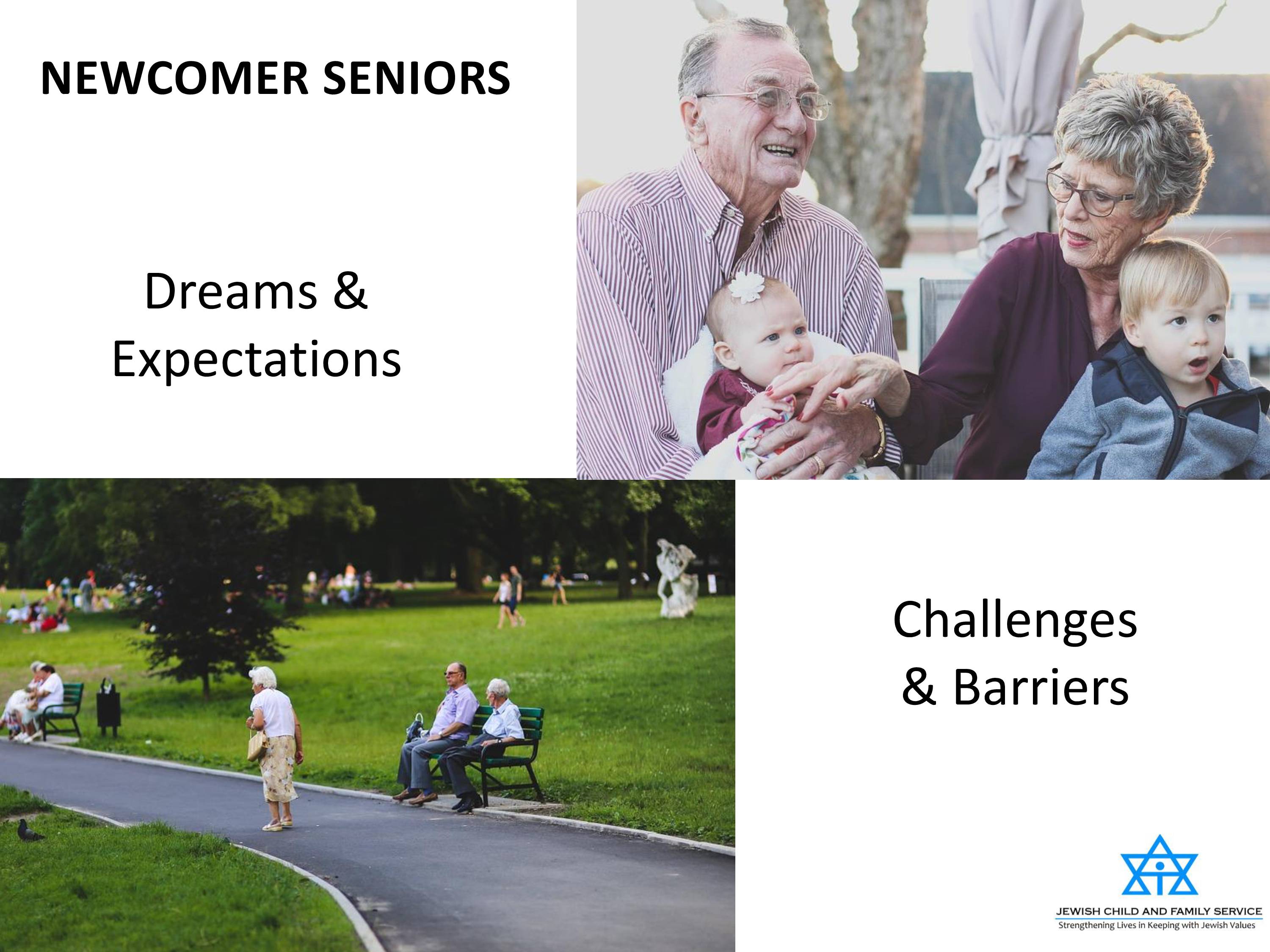 NEWCOMER SENIORS

Dreams & Expectations

Challenges & Barriers

JEWISH CHILD AND FAMILY SERVICE
Strengthening Lives in Keeping with Jewish Values